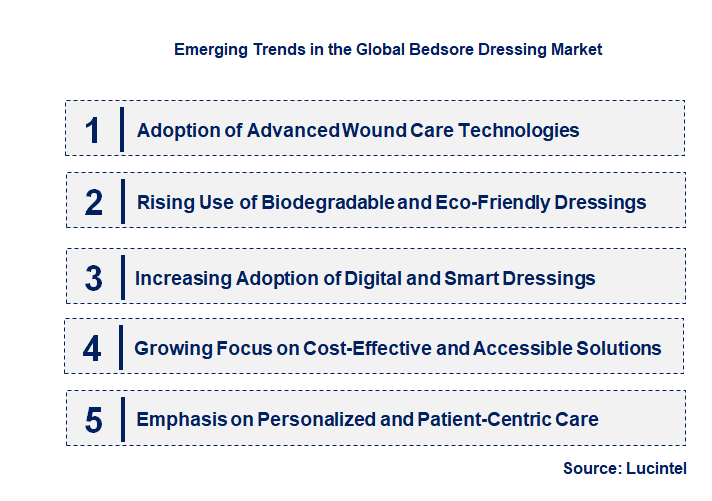 Emerging Trends in the Global Bedsore Dressing Market

1 Adoption of Advanced Wound Care Technologies

2 Rising Use of Biodegradable and Eco-Friendly Dressings

3 Increasing Adoption of Digital and Smart Dressings

4 Growing Focus on Cost-Effective and Accessible Solutions

5 Emphasis on Personalized and Patient-Centric Care

Source: Lucintel